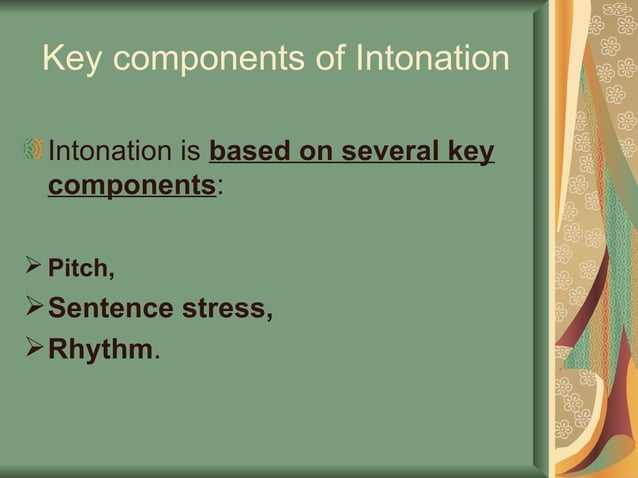 Key components of Intonation

Intonation is based on several key components:

➢ Pitch,
➢ Sentence stress,
➢ Rhythm.